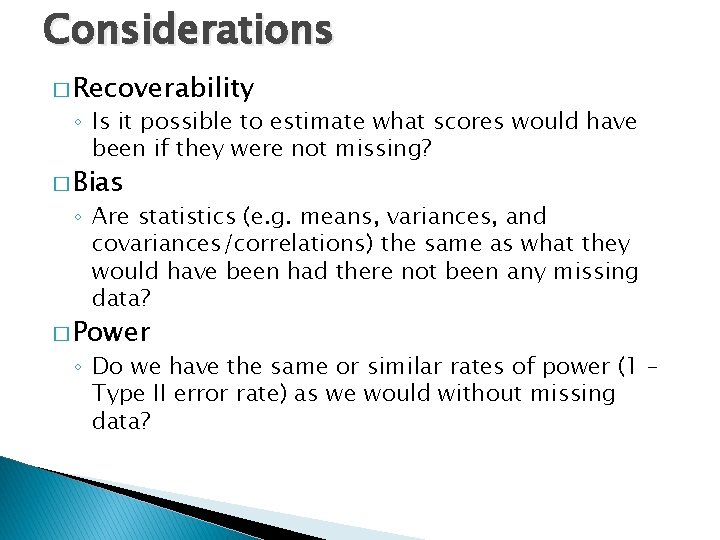 Considerations

□ Recoverability

◦ Is it possible to estimate what scores would have been if they were not missing?

□ Bias

◦ Are statistics (e.g. means, variances, and covariances/correlations) the same as what they would have been had there not been any missing data?

□ Power

◦ Do we have the same or similar rates of power (1 – Type II error rate) as we would without missing data?